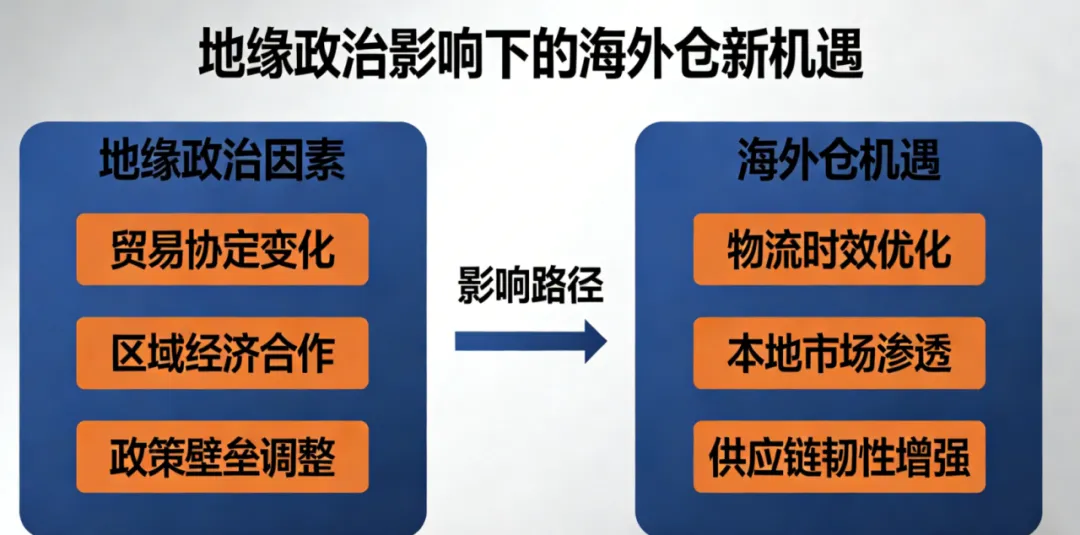 地缘政治影响下的海外仓新机遇

地缘政治因素

贸易协定变化

区域经济合作

政策壁垒调整

影响路径

海外仓机遇

物流时效优化

本地市场渗透

供应链韧性增强